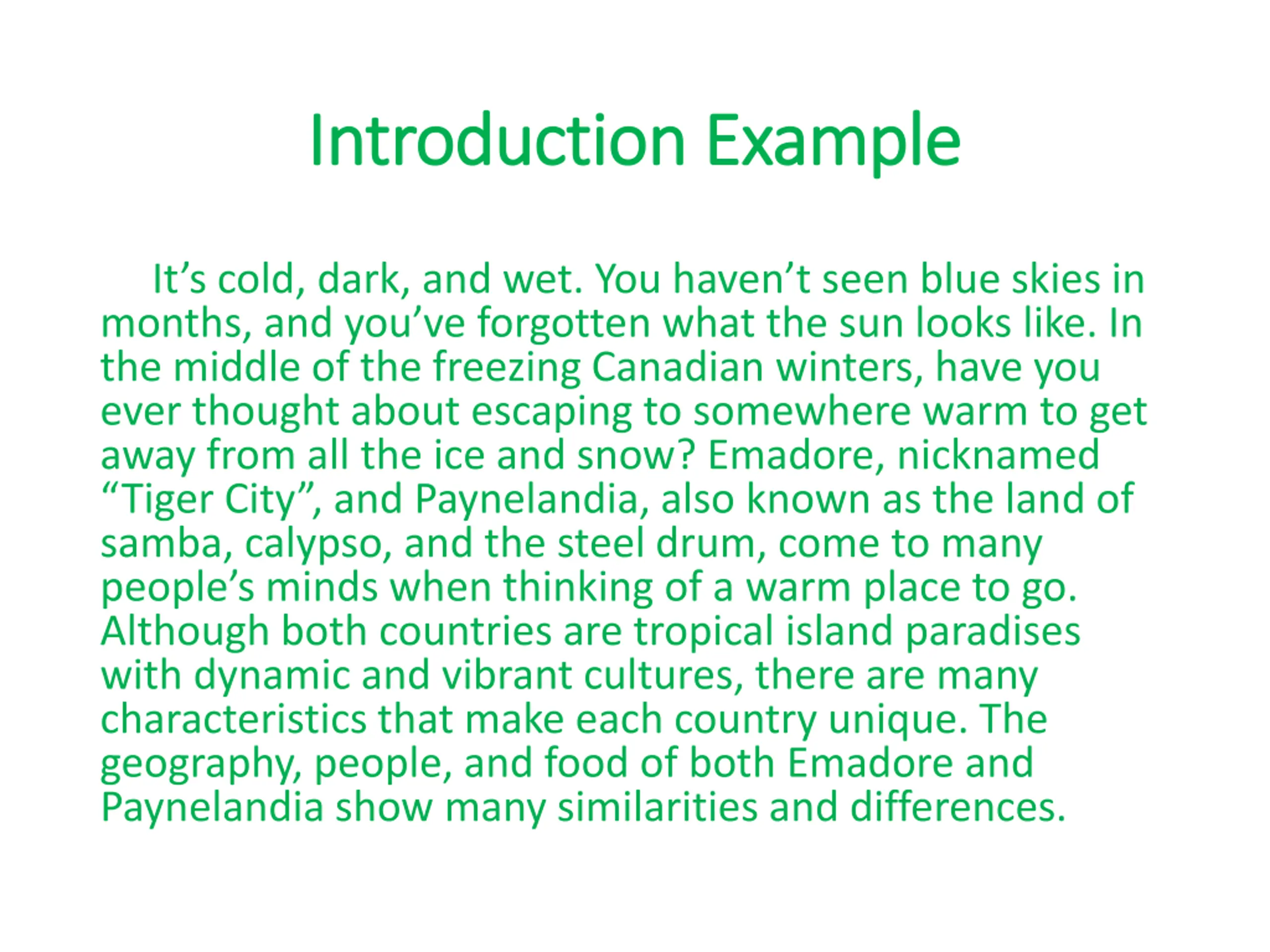 Introduction Example

It’s cold, dark, and wet. You haven’t seen blue skies in months, and you’ve forgotten what the sun looks like. In the middle of the freezing Canadian winters, have you ever thought about escaping to somewhere warm to get away from all the ice and snow? Emadore, nicknamed “Tiger City”, and Paynelandia, also known as the land of samba, calypso, and the steel drum, come to many people’s minds when thinking of a warm place to go. Although both countries are tropical island paradises with dynamic and vibrant cultures, there are many characteristics that make each country unique. The geography, people, and food of both Emadore and Paynelandia show many similarities and differences.